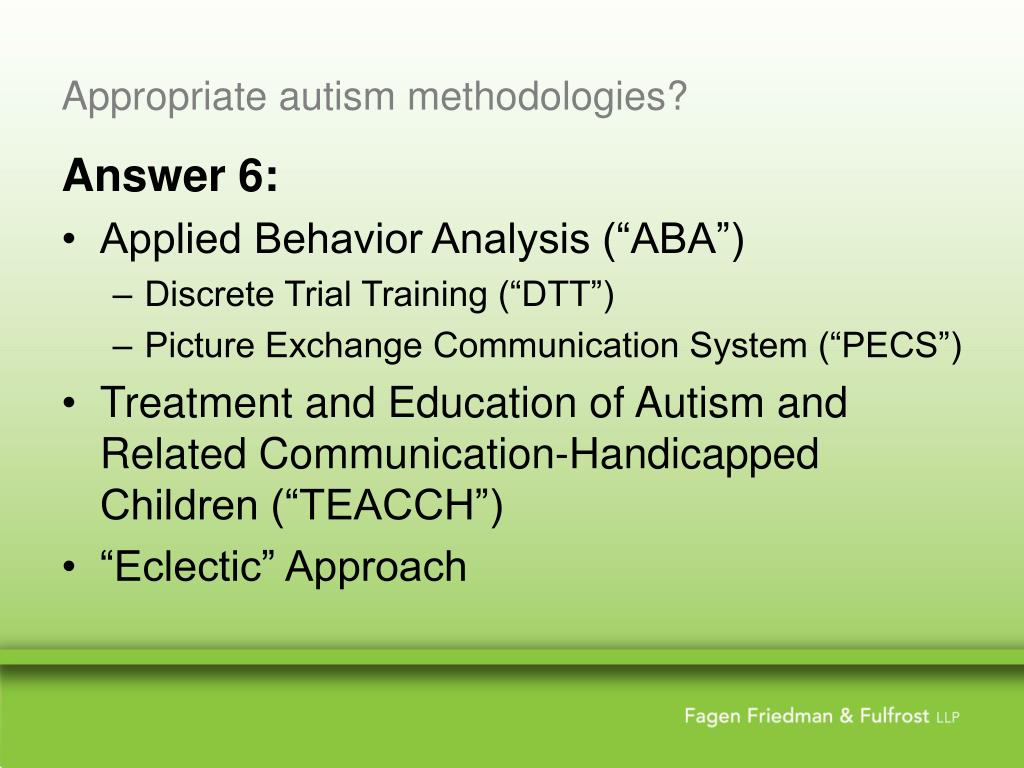 Appropriate autism methodologies?

Answer 6:

• Applied Behavior Analysis (“ABA”)
– Discrete Trial Training (“DTT”)
– Picture Exchange Communication System (“PECS”)

• Treatment and Education of Autism and Related Communication-Handicapped Children (“TEACCH”)

• “Eclectic” Approach

Fagen Friedman & Fulfrost LLP